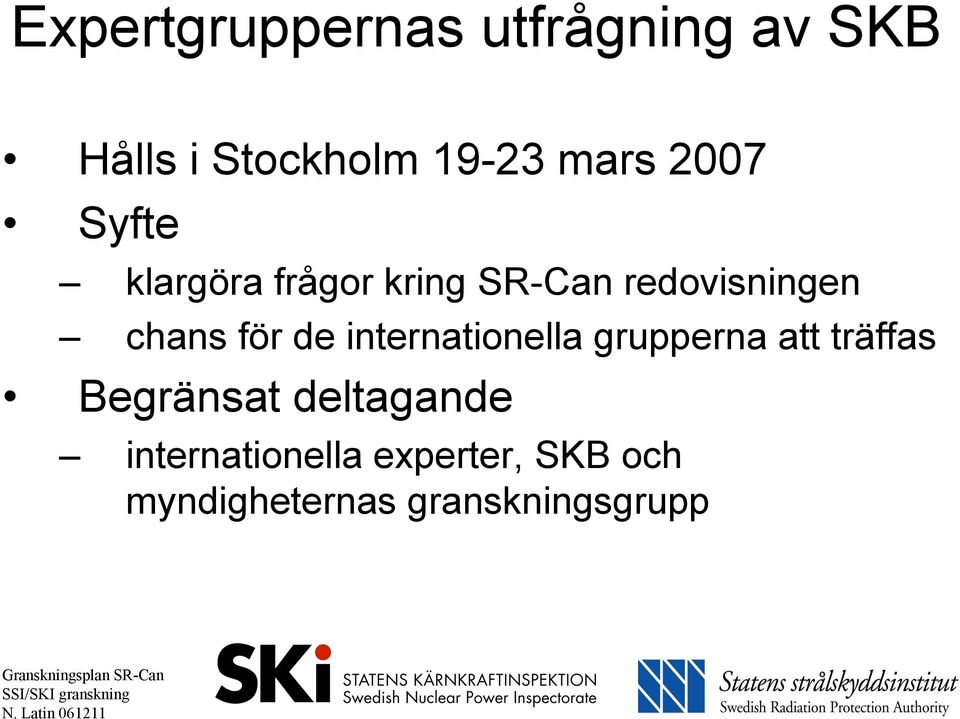 Expertgruppernas utfrågning av SKB

• Hålls i Stockholm 19-23 mars 2007
• Syfte
– klargöra frågor kring SR-Can redovisningen
– chans för de internationella grupperna att träffas
• Begränsat deltagande
– internationella experter, SKB och myndigheternas granskningsgrupp

Granskningsplan SR-Can
SSI/SKI granskning
N. Latin 061211

SKi STATENS KÄRNKRAFTINSPEKTION
Swedish Nuclear Power Inspectorate

Statens strålskyddsinstitut
Swedish Radiation Protection Authority